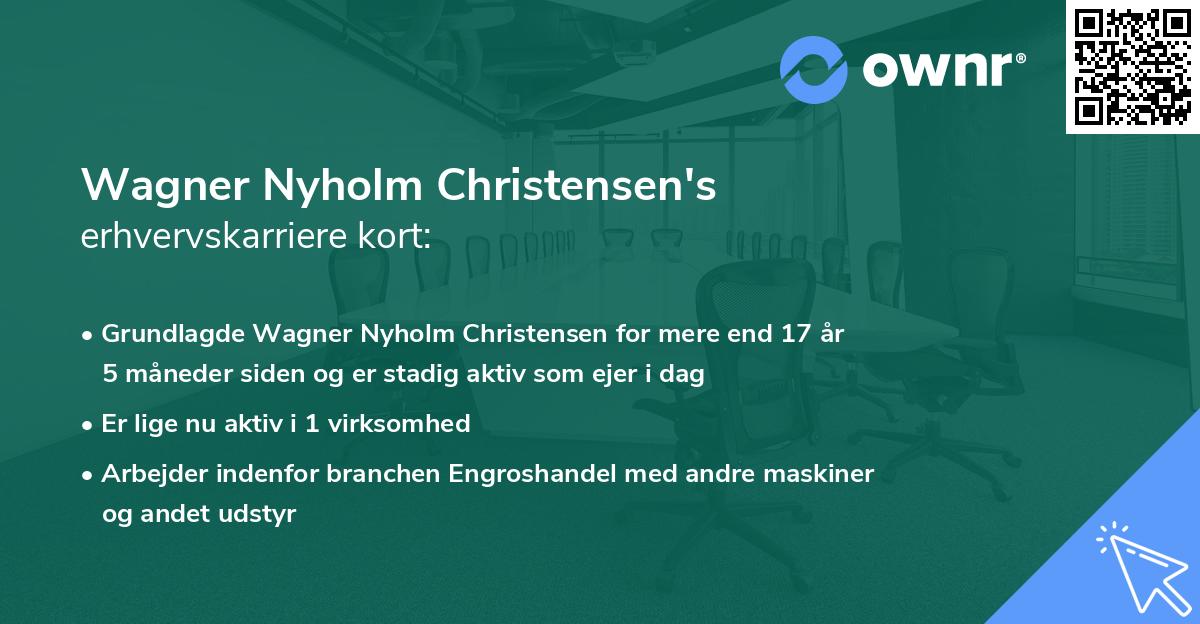 ownr®

Wagner Nyholm Christensen's
erhvervskarriere kort:

• Grundlagde Wagner Nyholm Christensen for mere end 17 år 5 måneder siden og er stadig aktiv som ejer i dag

• Er lige nu aktiv i 1 virksomhed

• Arbejder indenfor branchen Engroshandel med andre maskiner og andet udstyr